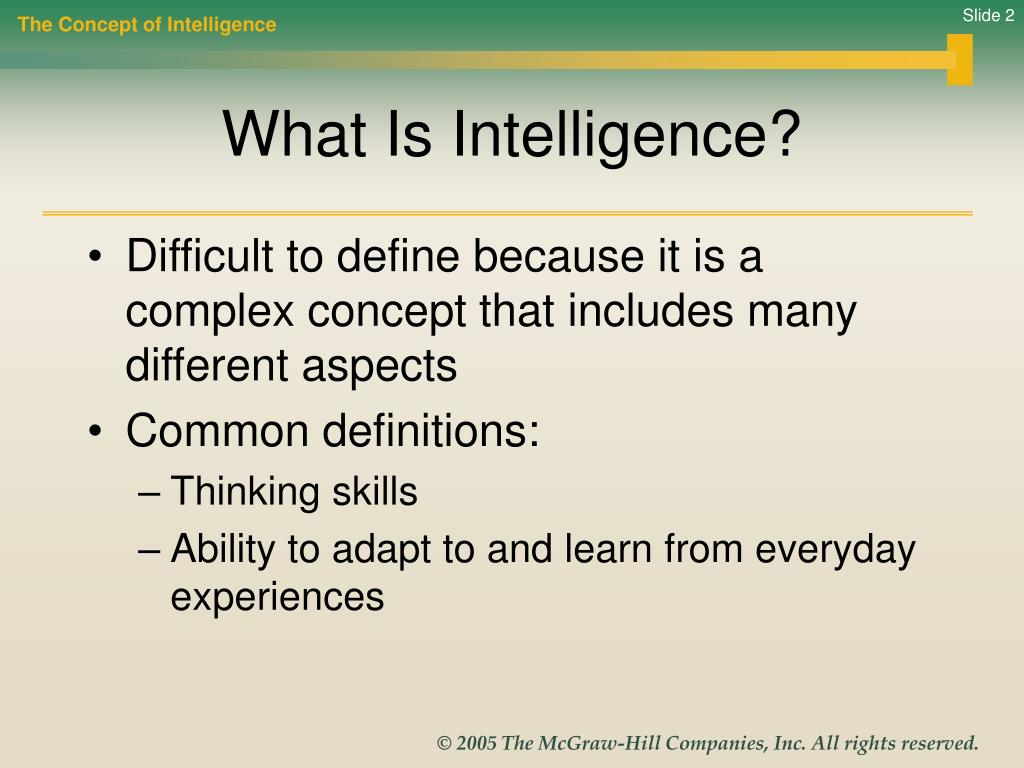 The Concept of Intelligence

Slide 2

What Is Intelligence?

• Difficult to define because it is a complex concept that includes many different aspects
• Common definitions:
– Thinking skills
– Ability to adapt to and learn from everyday experiences

© 2005 The McGraw-Hill Companies, Inc. All rights reserved.